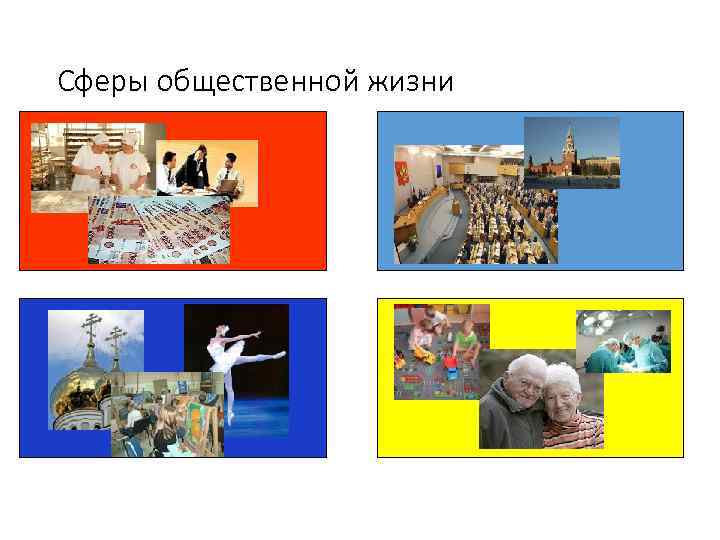 Сферы общественной жизни